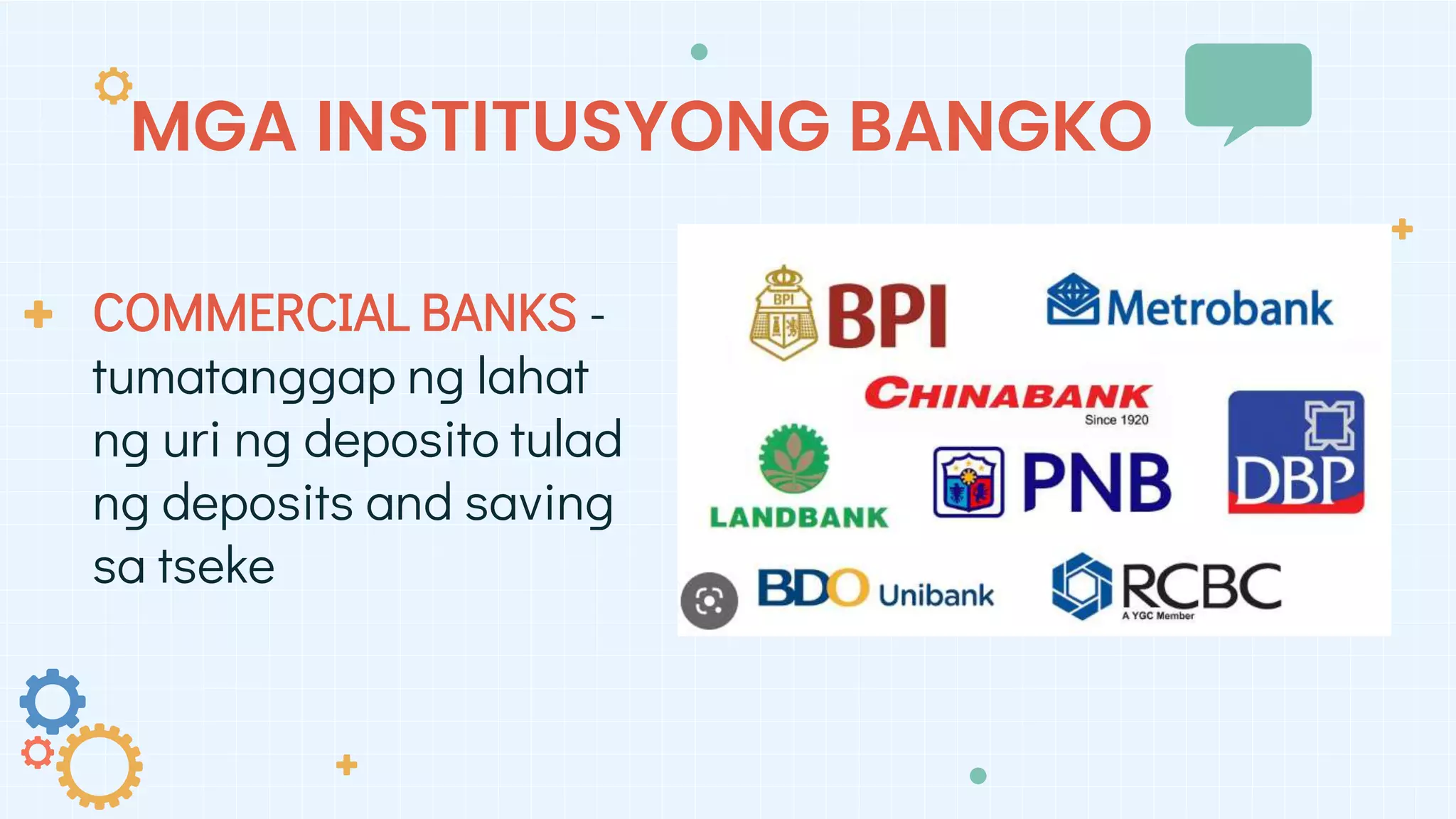 MGA INSTITUSYONG BANGKO

COMMERCIAL BANKS - tumatanggap ng lahat ng uri ng deposito tulad ng deposits and saving sa tseke

BPI BPI

Metrobank

CHINABANK
Since 1920

LANDBANK

PNB

DBP

BDO Unibank

RCBC
A YGC Member